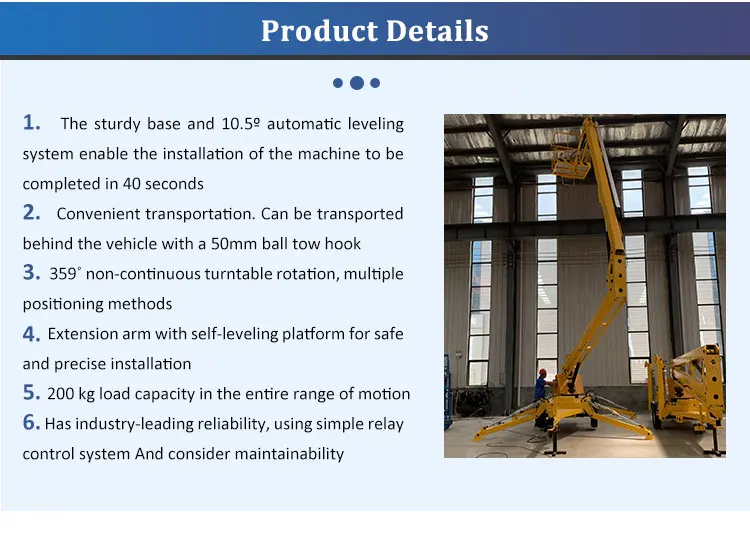 Product Details

1. The sturdy base and 10.5º automatic leveling system enable the installation of the machine to be completed in 40 seconds

2. Convenient transportation. Can be transported behind the vehicle with a 50mm ball tow hook

3. 359° non-continuous turntable rotation, multiple positioning methods

4. Extension arm with self-leveling platform for safe and precise installation

5. 200 kg load capacity in the entire range of motion

6. Has industry-leading reliability, using simple relay control system And consider maintainability